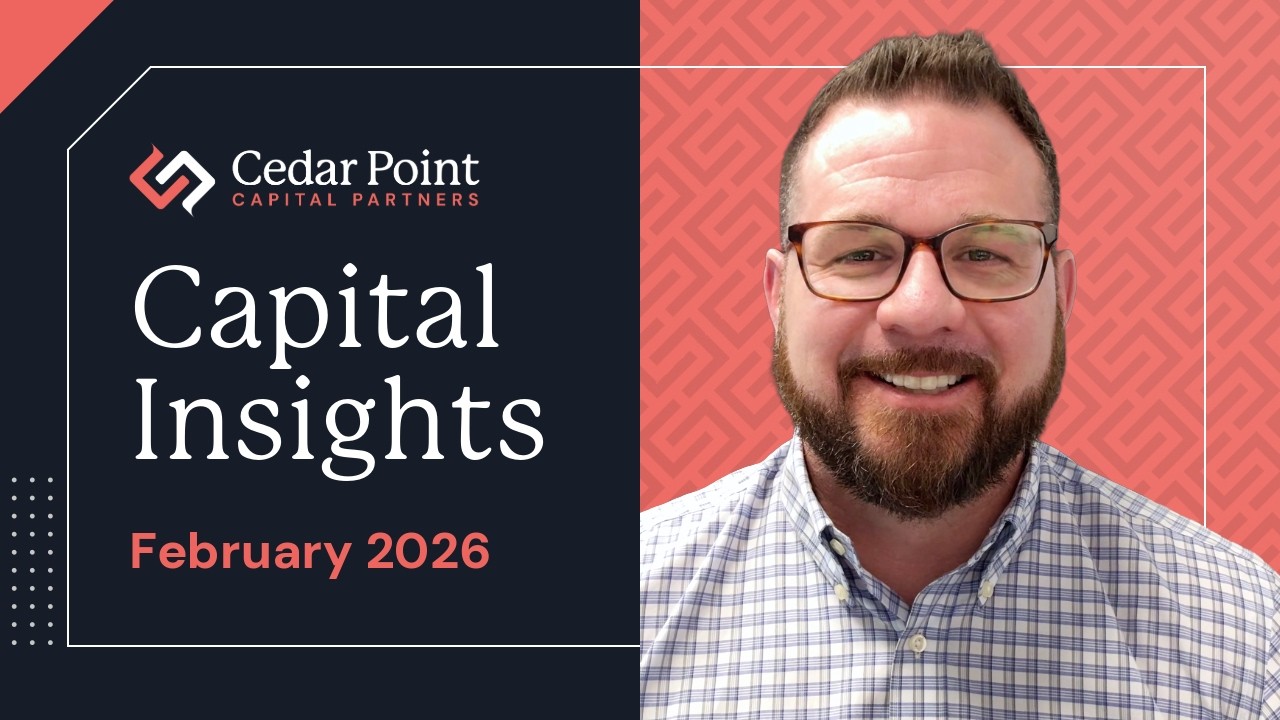 Cedar Point
CAPITAL PARTNERS

Capital Insights

February 2026